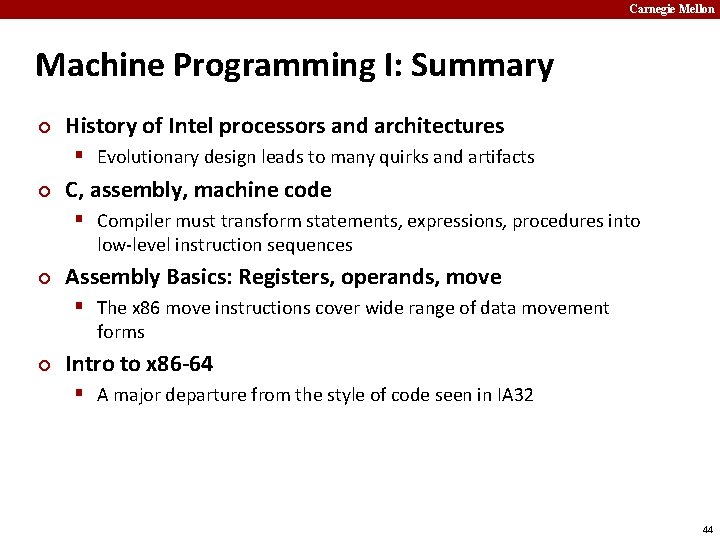 Carnegie Mellon

Machine Programming I: Summary

History of Intel processors and architectures

Evolutionary design leads to many quirks and artifacts

C, assembly, machine code

Compiler must transform statements, expressions, procedures into low-level instruction sequences

Assembly Basics: Registers, operands, move

The x86 move instructions cover wide range of data movement forms

Intro to x86-64

A major departure from the style of code seen in IA32

44